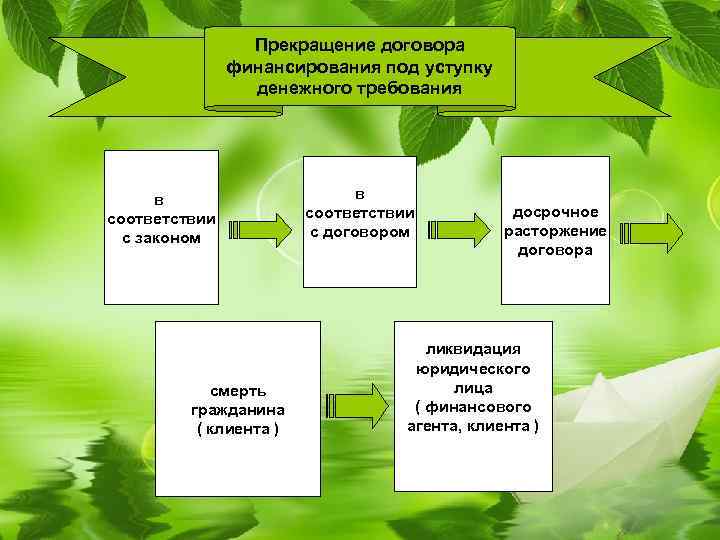 Прекращение договора финансирования под уступку денежного требования

в соответствии с законом

в соответствии с договором

досрочное расторжение договора

смерть гражданина ( клиента )

ликвидация юридического лица ( финансового агента, клиента )